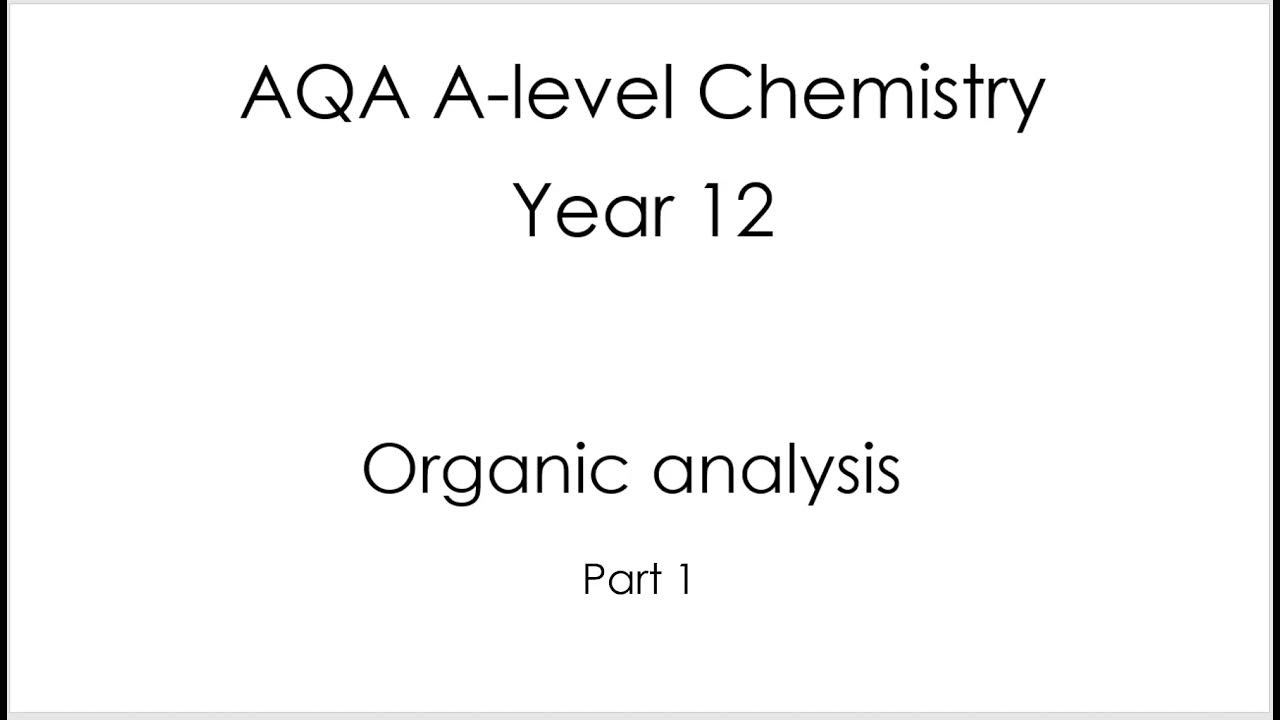 AQA A-level Chemistry
Year 12

Organic analysis

Part 1